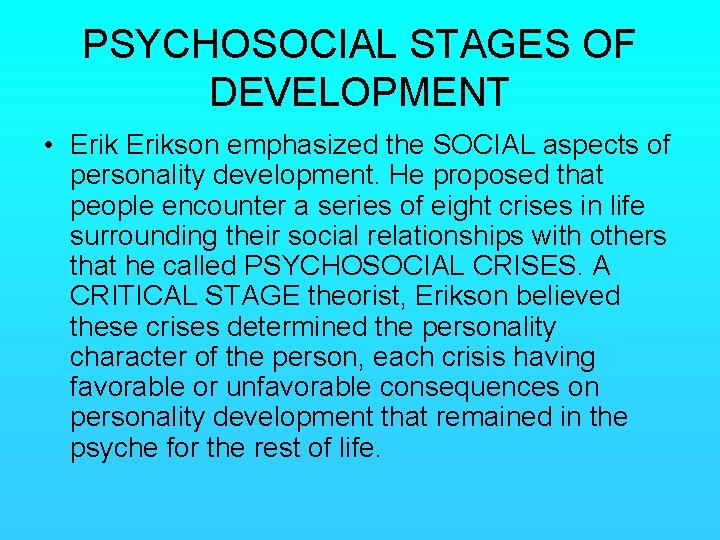 PSYCHOSOCIAL STAGES OF DEVELOPMENT

• Erik Erikson emphasized the SOCIAL aspects of personality development. He proposed that people encounter a series of eight crises in life surrounding their social relationships with others that he called PSYCHOSOCIAL CRISES. A CRITICAL STAGE theorist, Erikson believed these crises determined the personality character of the person, each crisis having favorable or unfavorable consequences on personality development that remained in the psyche for the rest of life.